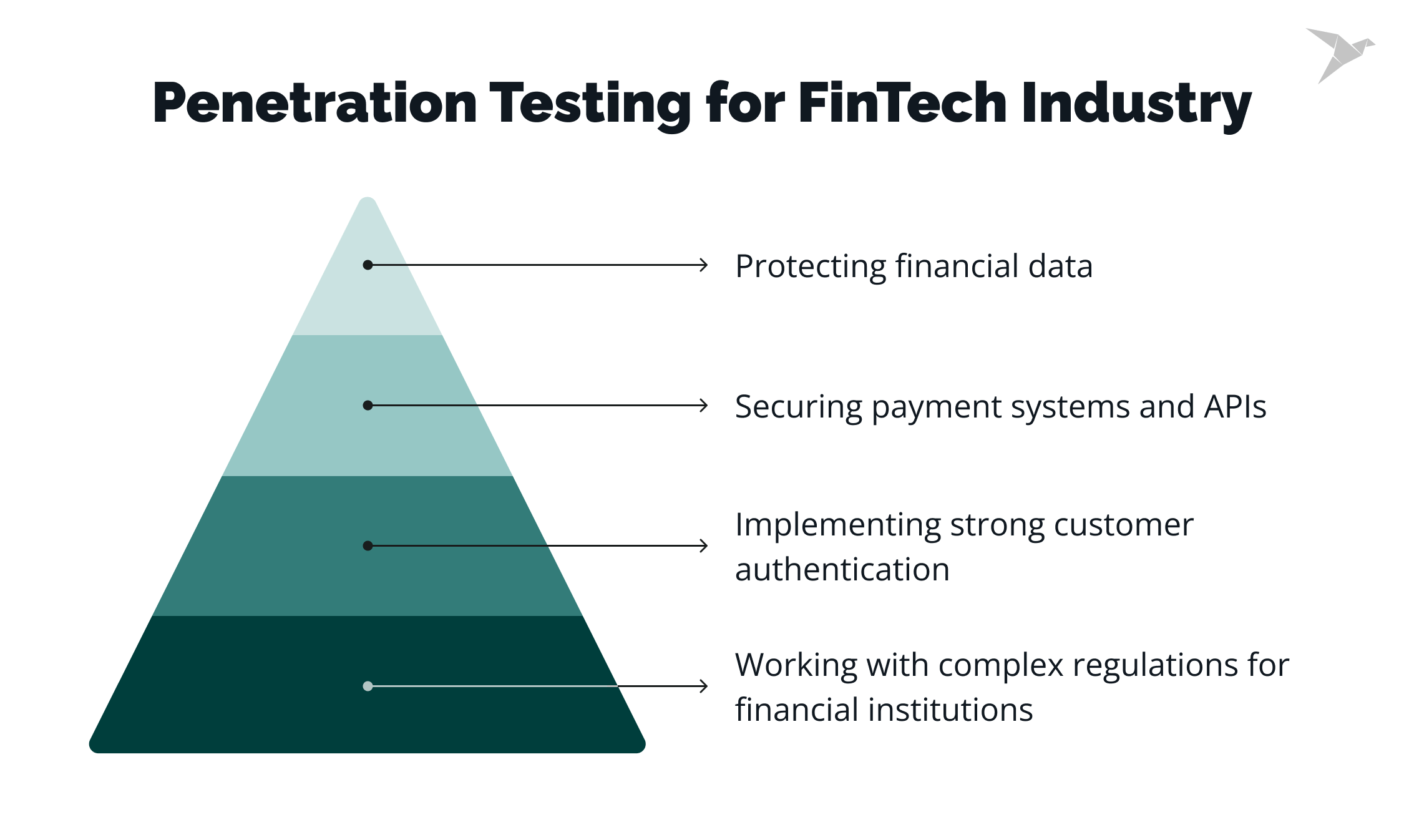 Penetration Testing for FinTech Industry

Protecting financial data

Securing payment systems and APIs

Implementing strong customer authentication

Working with complex regulations for financial institutions